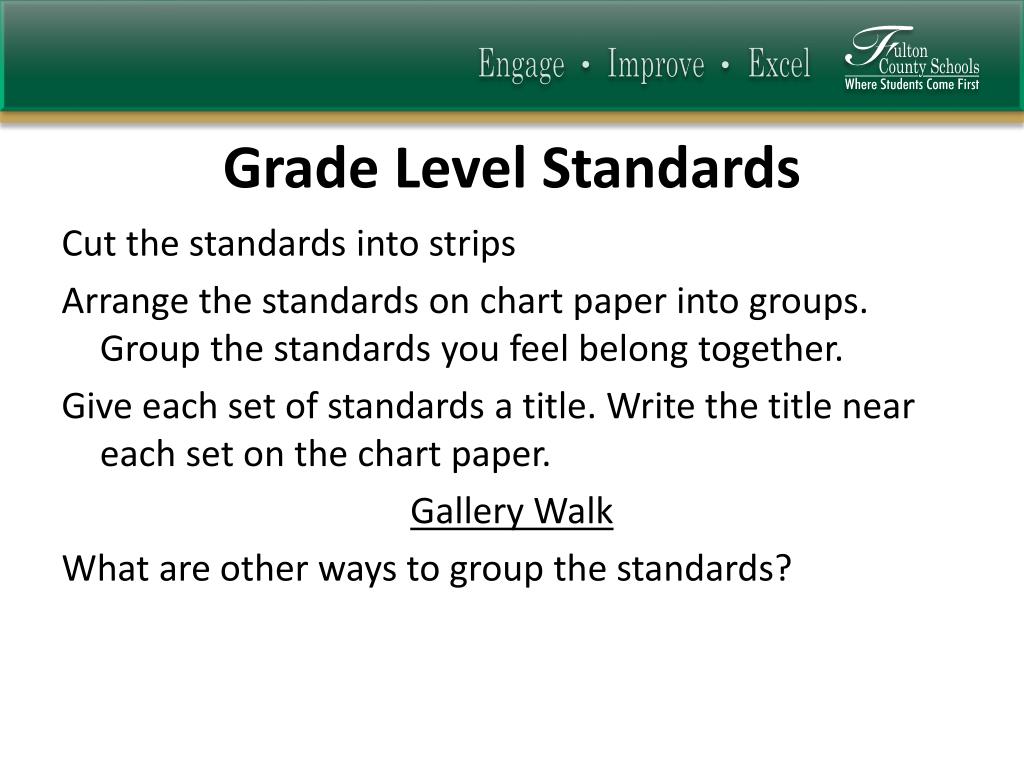 Engage • Improve • Excel

Fulton County Schools
Where Students Come First

Grade Level Standards

Cut the standards into strips

Arrange the standards on chart paper into groups. Group the standards you feel belong together.

Give each set of standards a title. Write the title near each set on the chart paper.

Gallery Walk

What are other ways to group the standards?